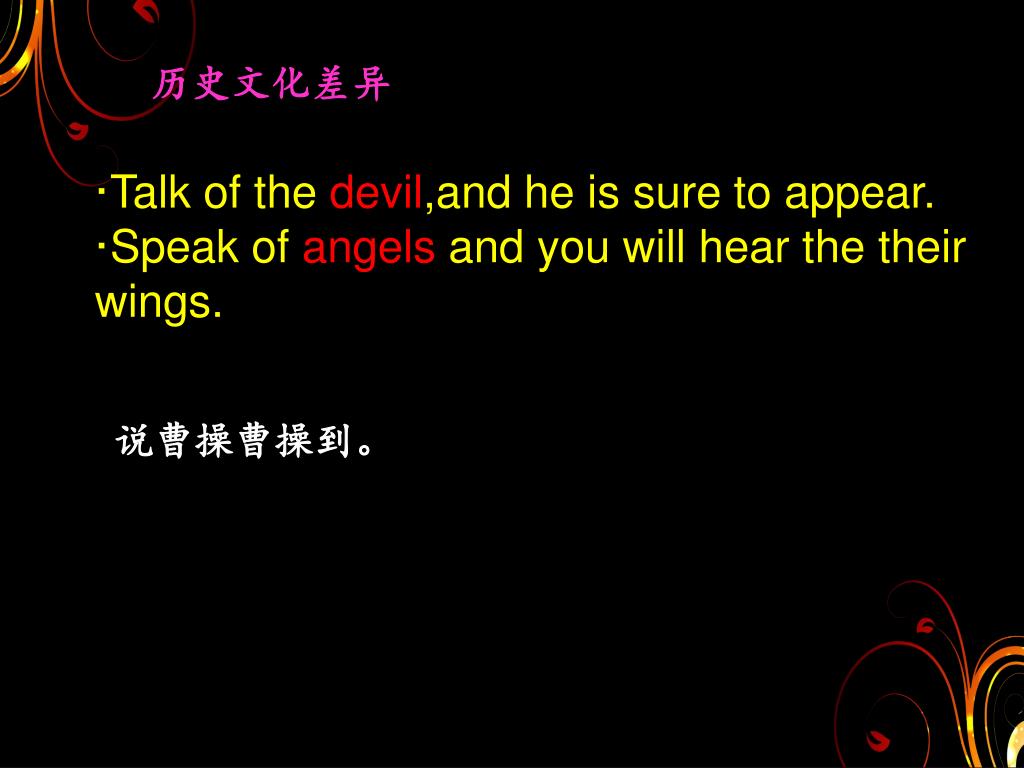 历史文化差异

·Talk of the devil,and he is sure to appear.
·Speak of angels and you will hear the their wings.

说曹操曹操到。